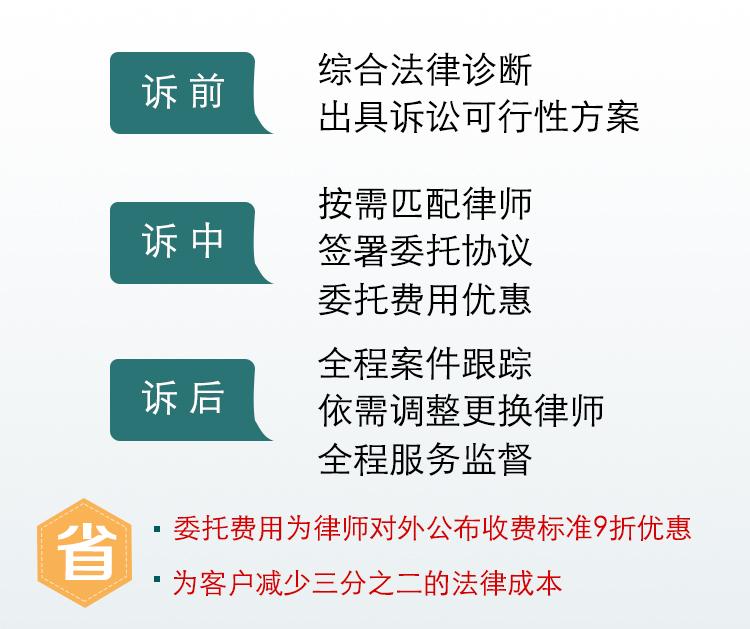 诉前

综合法律诊断
出具诉讼可行性方案

诉中

按需匹配律师
签署委托协议
委托费用优惠

诉后

全程案件跟踪
依需调整更换律师
全程服务监督

省

▪ 委托费用为律师对外公布收费标准9折优惠
▪ 为客户减少三分之二的法律成本